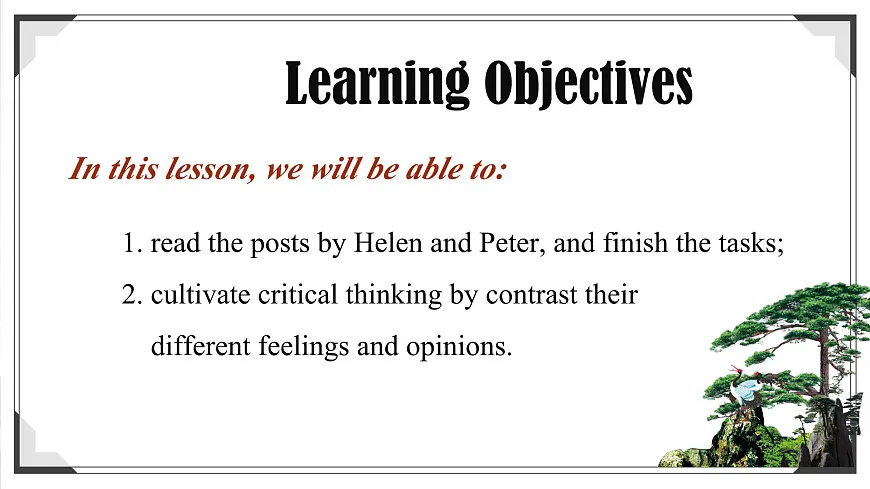 Learning Objectives

In this lesson, we will be able to:

1. read the posts by Helen and Peter, and finish the tasks;

2. cultivate critical thinking by contrast their different feelings and opinions.